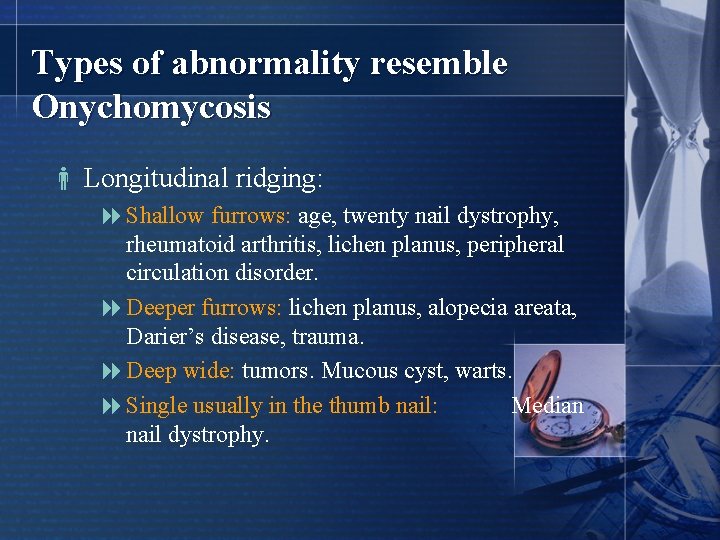 Types of abnormality resemble Onychomycosis

Longitudinal ridging:

Shallow furrows: age, twenty nail dystrophy, rheumatoid arthritis, lichen planus, peripheral circulation disorder.

Deeper furrows: lichen planus, alopecia areata, Darier's disease, trauma.

Deep wide: tumors. Mucous cyst, warts.

Single usually in the thumb nail: Median nail dystrophy.